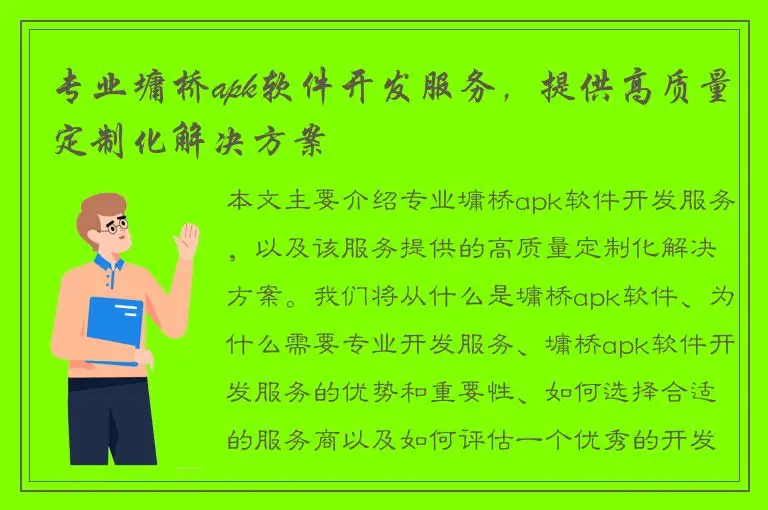 专业墉桥apk软件开发服务，提供高质量定制化解决方案

本文主要介绍专业墉桥apk软件开发服务，以及该服务提供的高质量定制化解决方案。我们将从什么是墉桥apk软件、为什么需要专业开发服务、墉桥apk软件开发服务的优势和重要性、如何选择合适的服务商以及如何评估一个优秀的开发